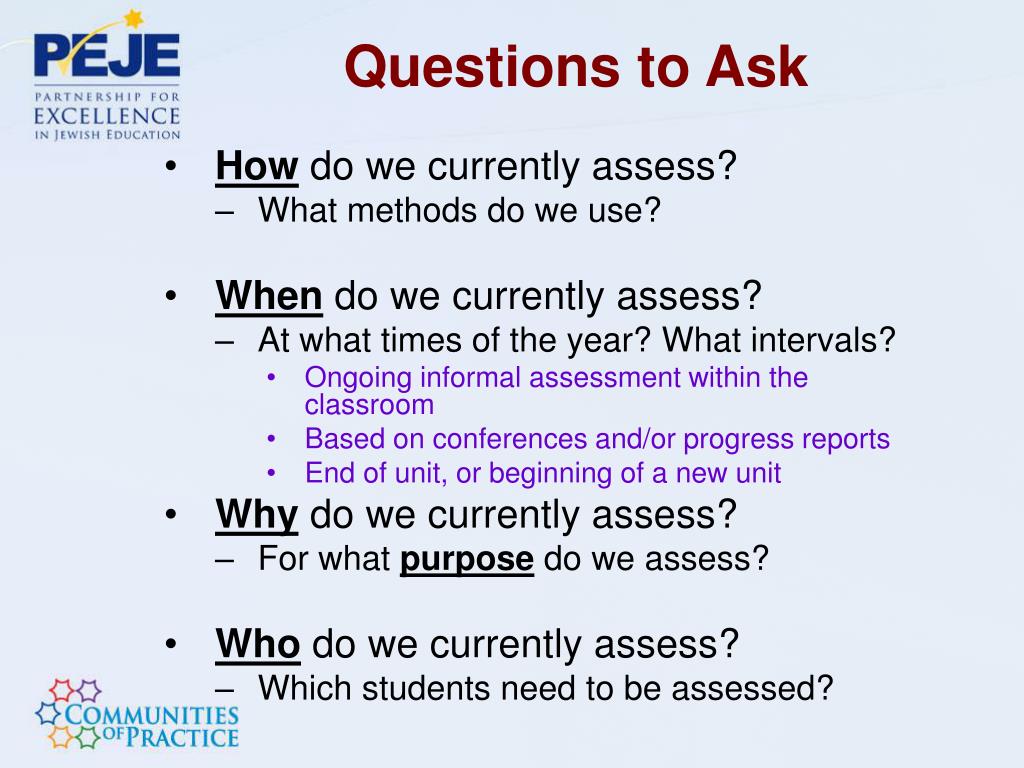 PEJE
PARTNERSHIP FOR EXCELLENCE IN JEWISH EDUCATION

Questions to Ask

• How do we currently assess?
– What methods do we use?

• When do we currently assess?
– At what times of the year? What intervals?
• Ongoing informal assessment within the classroom
• Based on conferences and/or progress reports
• End of unit, or beginning of a new unit

• Why do we currently assess?
– For what purpose do we assess?

• Who do we currently assess?
– Which students need to be assessed?

COMMUNITIES OF PRACTICE